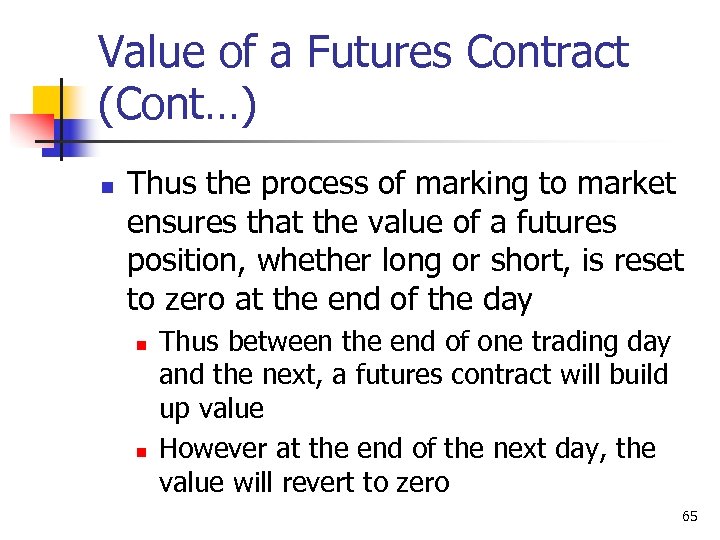 Value of a Futures Contract (Cont…)

Thus the process of marking to market ensures that the value of a futures position, whether long or short, is reset to zero at the end of the day

Thus between the end of one trading day and the next, a futures contract will build up value

However at the end of the next day, the value will revert to zero

65